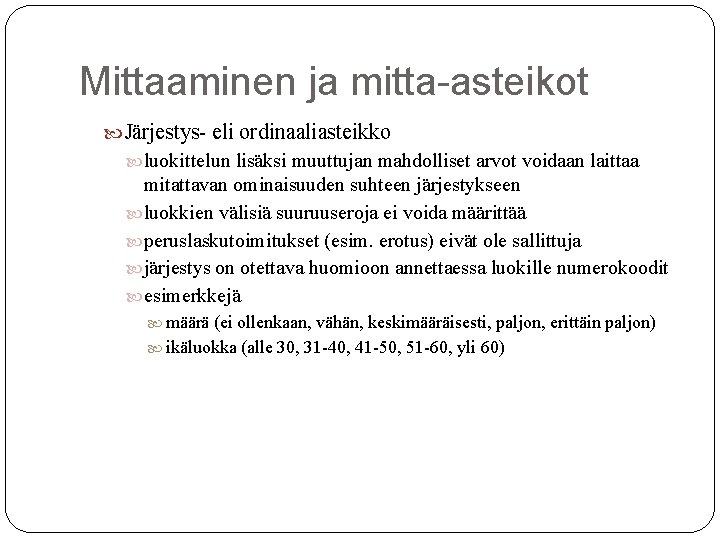 Mittaaminen ja mitta-asteikot

Järjestys- eli ordinaaliasteikko

luokittelun lisäksi muuttujan mahdolliset arvot voidaan laittaa mitattavan ominaisuuden suhteen järjestykseen

luokkien välisiä suuruuseroja ei voida määrittää

peruslaskutoimitukset (esim. erotus) eivät ole sallittuja

järjestys on otettava huomioon annettaessa luokille numerokoodit

esimerkkejä

määrä (ei ollenkaan, vähän, keskimääräisesti, paljon, erittäin paljon)

ikäluokka (alle 30, 31-40, 41-50, 51-60, yli 60)